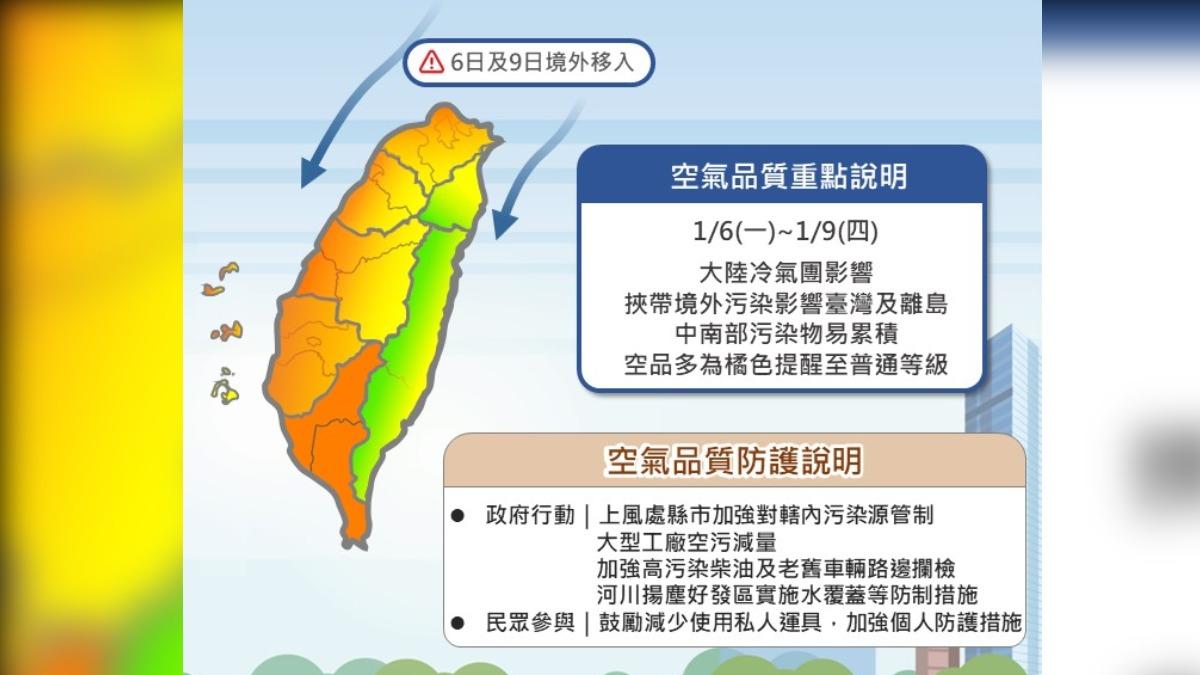 6日及9日境外移入

空氣品質重點說明

1/6(一)~1/9(四)

大陸冷氣團影響
挾帶境外污染影響臺灣及離島
中南部污染物易累積
空品多為橘色提醒至普通等級

空氣品質防護說明

● 政府行動 | 上風處縣市加強對轄內污染源管制
大型工廠空污減量
加強高污染柴油及老舊車輛路邊攔檢
河川揚塵好發區實施水覆蓋等防制措施
● 民眾參與 | 鼓勵減少使用私人運具，加強個人防護措施